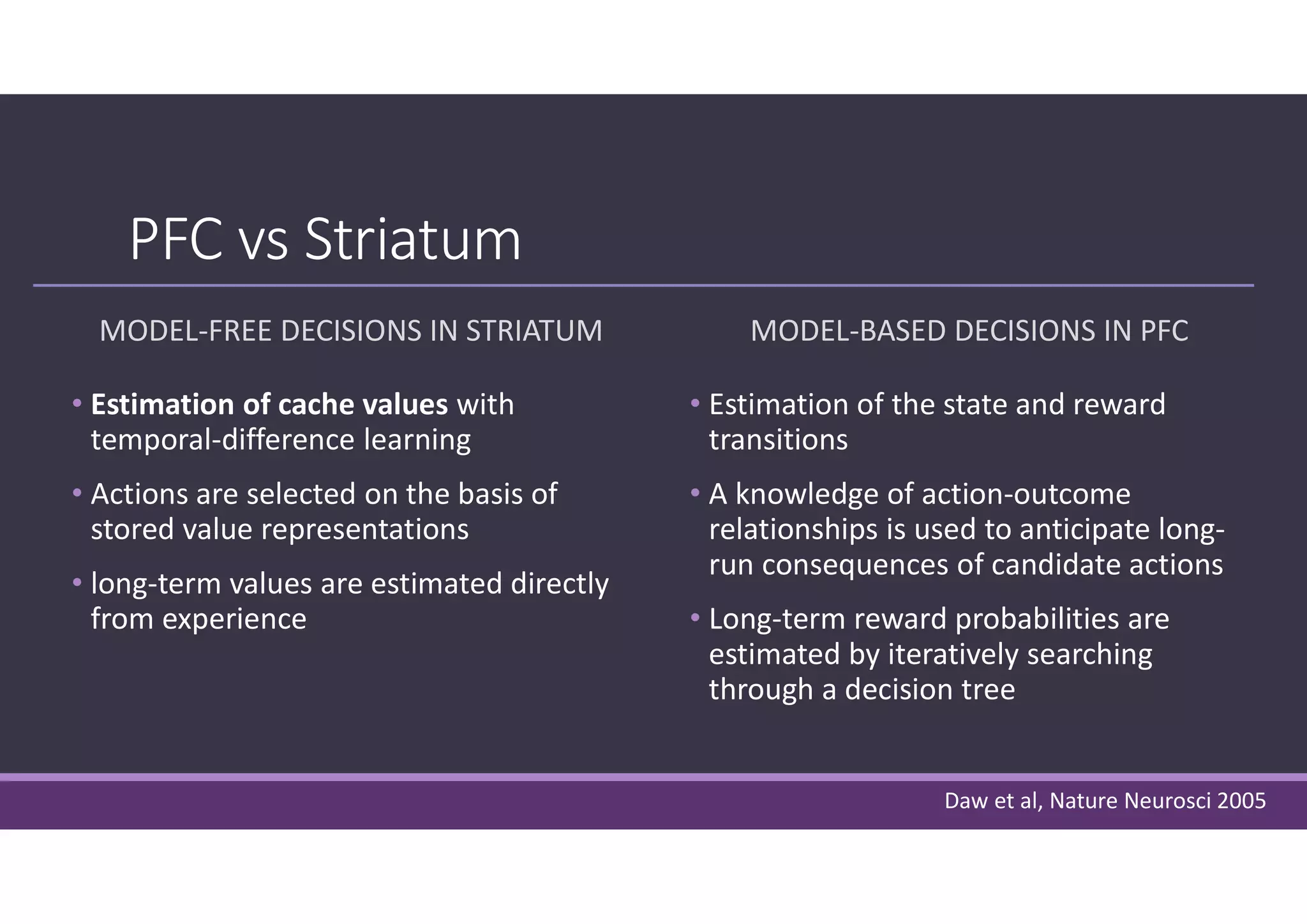 PFC vs Striatum

MODEL-FREE DECISIONS IN STRIATUM

• Estimation of cache values with temporal-difference learning
• Actions are selected on the basis of stored value representations
• long-term values are estimated directly from experience

MODEL-BASED DECISIONS IN PFC

• Estimation of the state and reward transitions
• A knowledge of action-outcome relationships is used to anticipate long-run consequences of candidate actions
• Long-term reward probabilities are estimated by iteratively searching through a decision tree

Daw et al, Nature Neurosci 2005